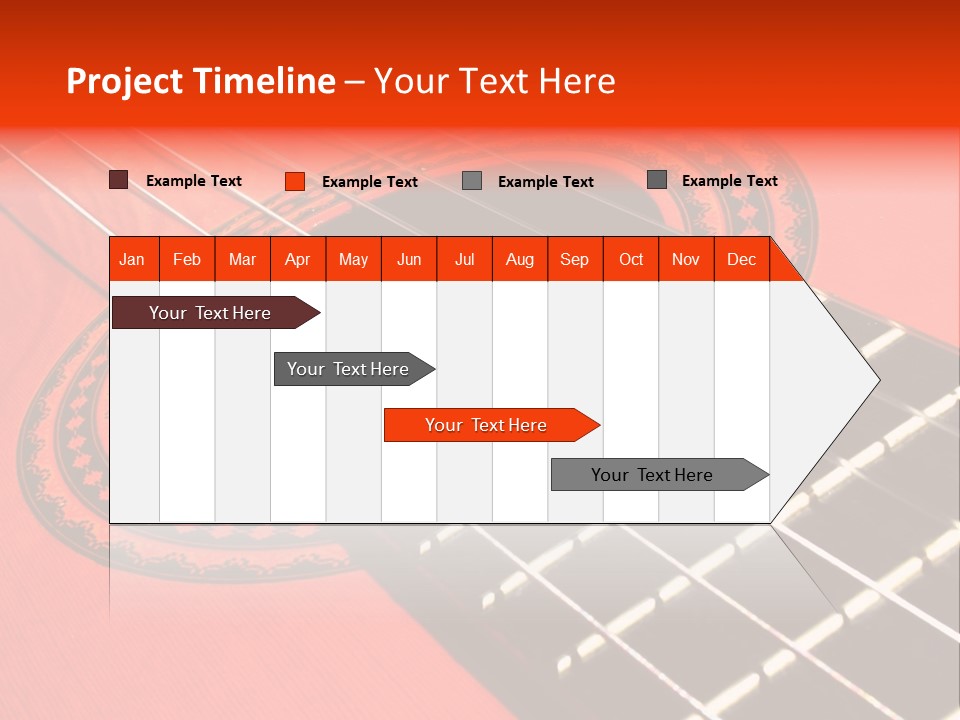 Project Timeline – Your Text Here

Example Text Example Text Example Text Example Text

| Jan | Feb | Mar | Apr | May | Jun | Jul | Aug | Sep | Oct | Nov | Dec |
|---|---|---|---|---|---|---|---|---|---|---|---|

Your Text Here

Your Text Here

Your Text Here

Your Text Here